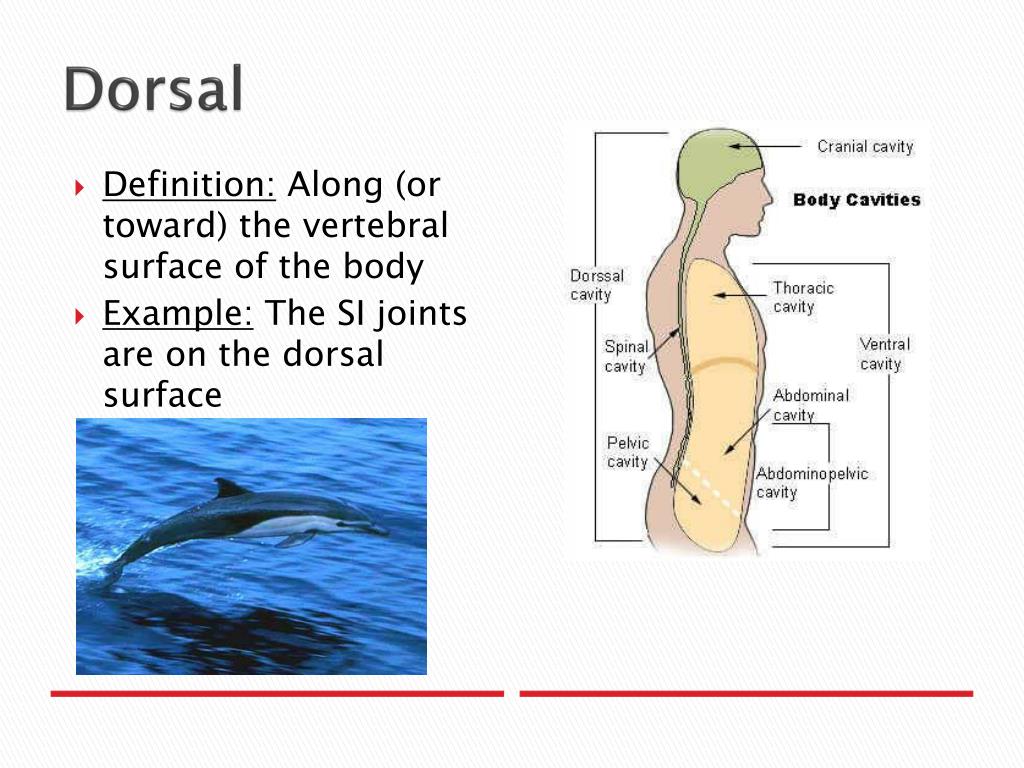 Dorsal

Definition: Along (or toward) the vertebral surface of the body

Example: The SI joints are on the dorsal surface

Cranial cavity
Body Cavities
Dorssal cavity
Thoracic cavity
Spinal cavity
Ventral cavity
Abdominal cavity
Pelvic cavity
Abdominopelvic cavity